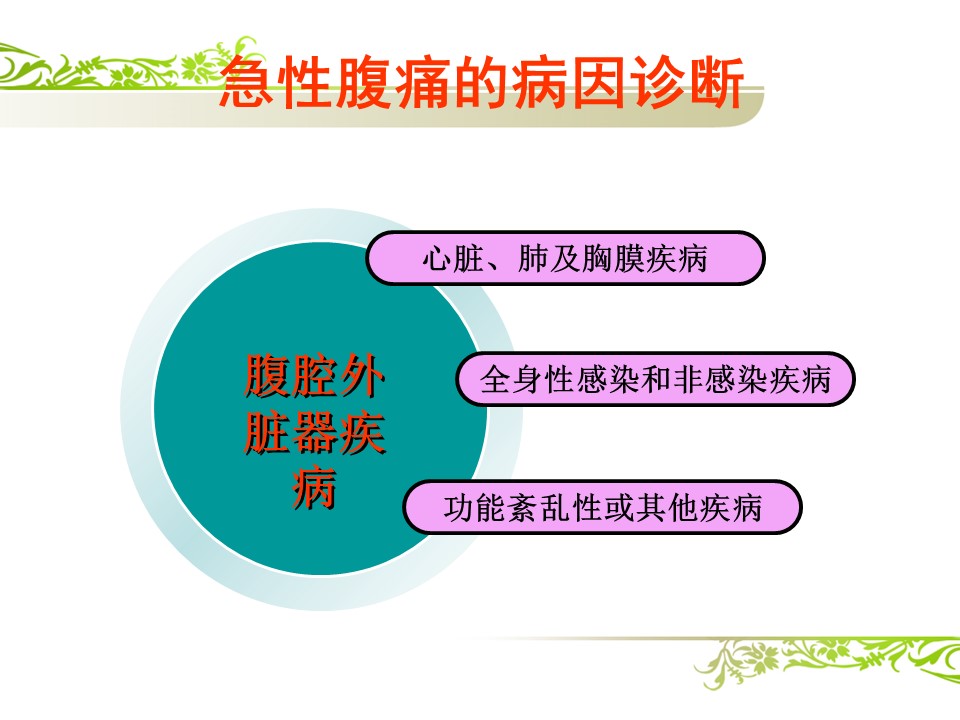 急性腹痛的病因诊断

腹腔外脏器疾病

心脏、肺及胸膜疾病

全身性感染和非感染疾病

功能紊乱性或其他疾病